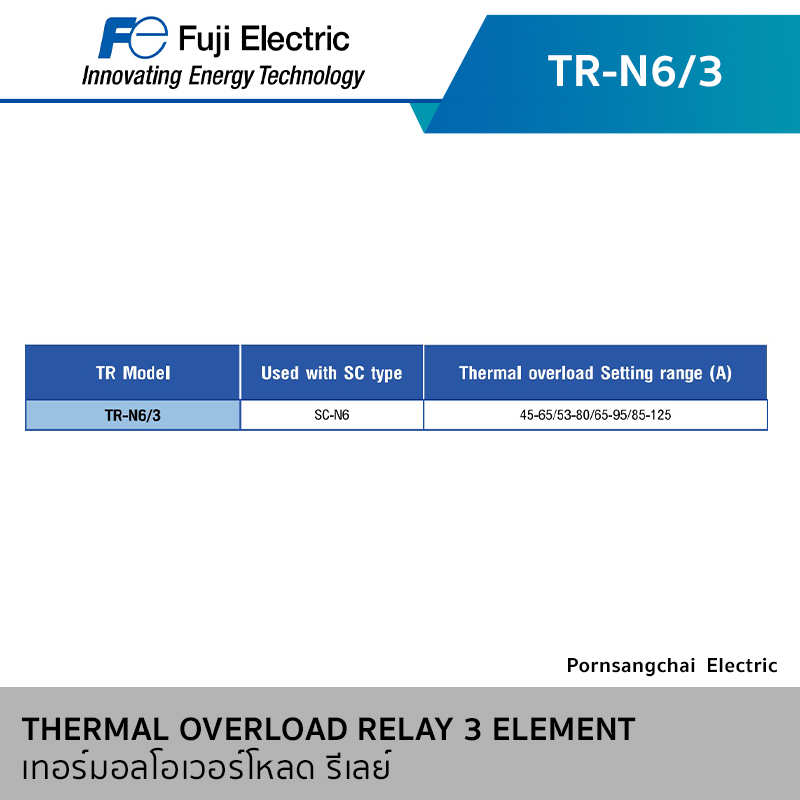 Fe Fuji Electric
Innovating Energy Technology

TR-N6/3

| TR Model | Used with SC type | Thermal overload Setting range (A) |
|---|---|---|
| TR-N6/3 | SC-N6 | 45-65/53-80/65-95/85-125 |

Pornsangchai Electric

THERMAL OVERLOAD RELAY 3 ELEMENT
เทอร์มอลโอเวอร์โหลด รีเลย์